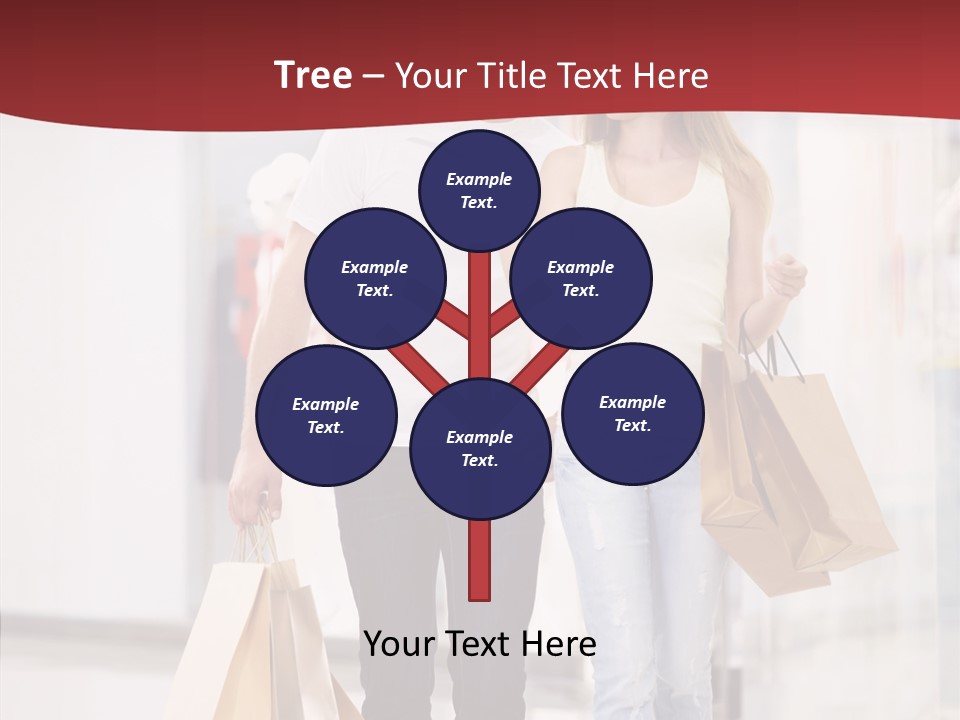 Tree – Your Title Text Here

Example Text.

Example Text.

Example Text.

Example Text.

Example Text.

Example Text.

Your Text Here